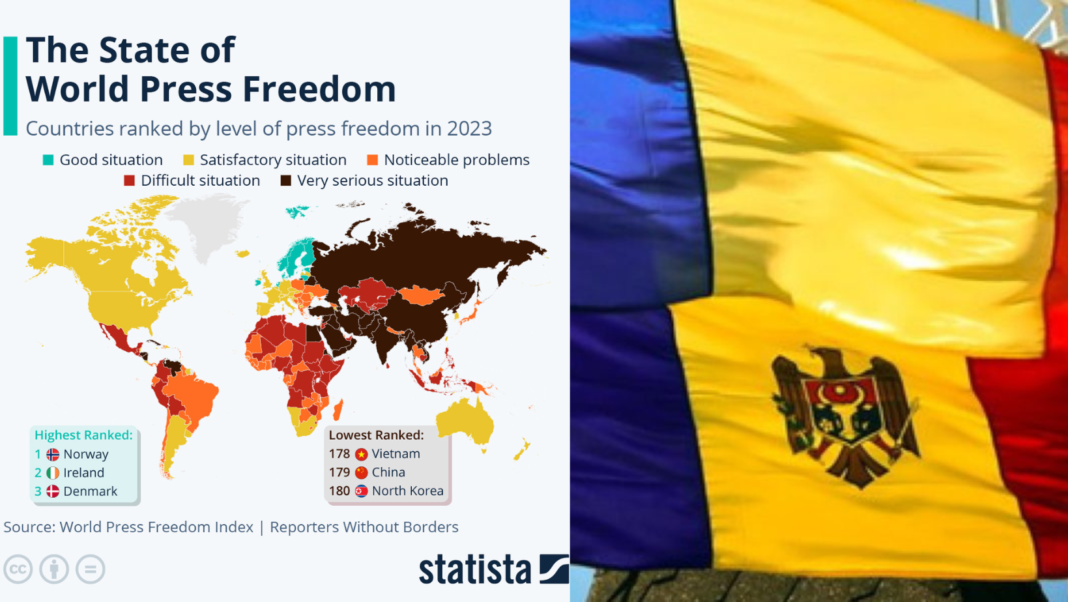 The State of World Press Freedom

Countries ranked by level of press freedom in 2023

Good situation
Satisfactory situation
Noticeable problems
Difficult situation
Very serious situation

Highest Ranked:
1 Norway
2 Ireland
3 Denmark

Lowest Ranked:
178 Vietnam
179 China
180 North Korea

Source: World Press Freedom Index | Reporters Without Borders

statista